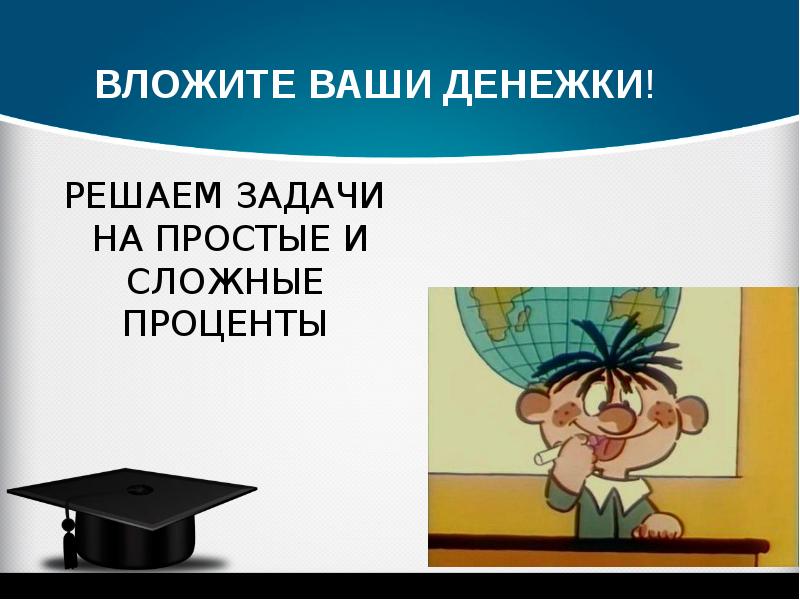 ВЛОЖИТЕ ВАШИ ДЕНЕЖКИ!

РЕШАЕМ ЗАДАЧИ НА ПРОСТЫЕ И СЛОЖНЫЕ ПРОЦЕНТЫ